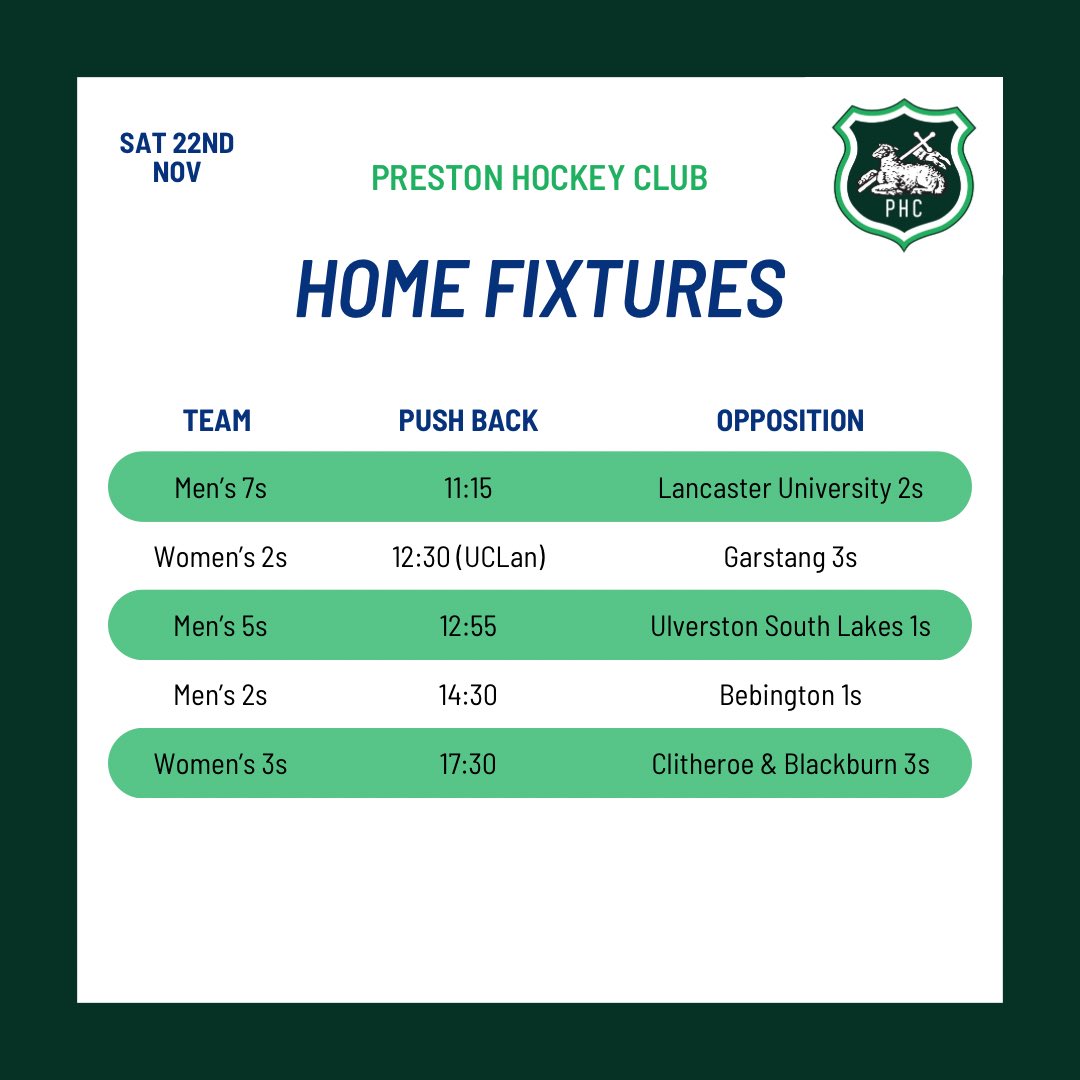 SAT 22ND NOV

PRESTON HOCKEY CLUB

PHC

HOME FIXTURES

| TEAM | PUSH BACK | OPPOSITION |
|---|---|---|
| Men's 7s | 11:15 | Lancaster University 2s |
| Women's 2s | 12:30 (UCLan) | Garstang 3s |
| Men's 5s | 12:55 | Ulverston South Lakes 1s |
| Men's 2s | 14:30 | Bebington 1s |
| Women's 3s | 17:30 | Clitheroe & Blackburn 3s |